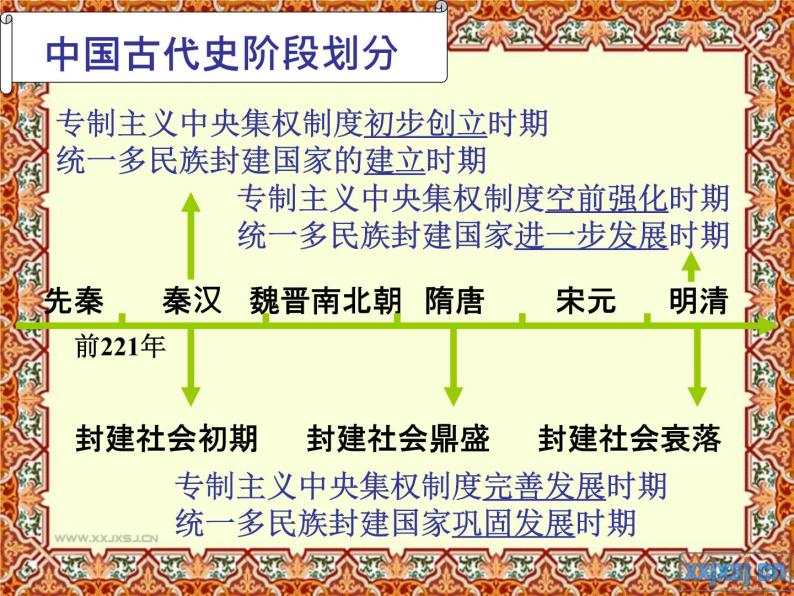 中国古代史阶段划分

专制主义中央集权制度初步创立时期
统一多民族封建国家的建立时期

专制主义中央集权制度空前强化时期
统一多民族封建国家进一步发展时期

先秦 秦汉 魏晋南北朝 隋唐 宋元 明清

前221年

封建社会初期 封建社会鼎盛 封建社会衰落

专制主义中央集权制度完善发展时期
统一多民族封建国家巩固发展时期

WWW.XXJXSJ.CN

xxjxsj.cn